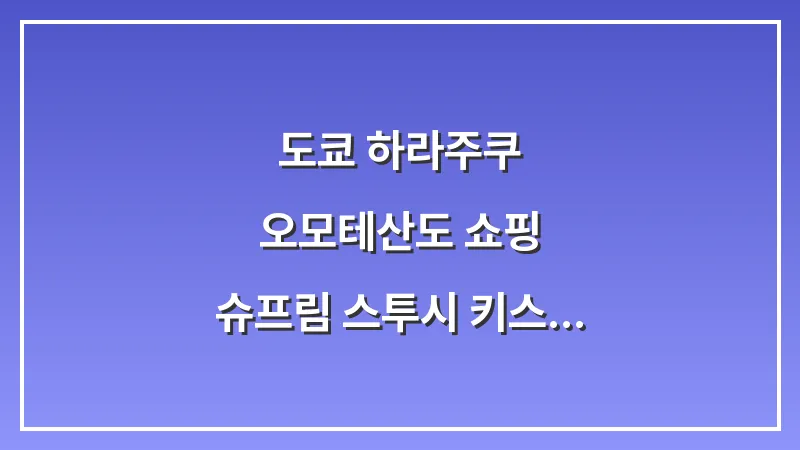 도쿄 하라주쿠
오모테산도 쇼핑
슈프림 스투시 키스...